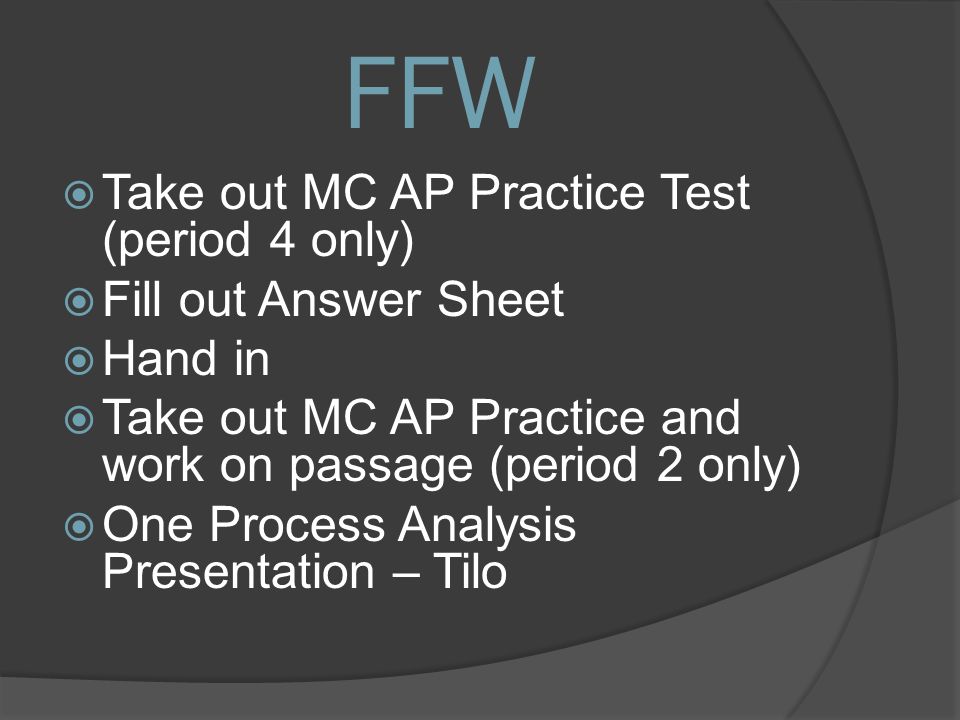 FFW

Take out MC AP Practice Test (period 4 only)

Fill out Answer Sheet

Hand in

Take out MC AP Practice and work on passage (period 2 only)

One Process Analysis Presentation – Tilo